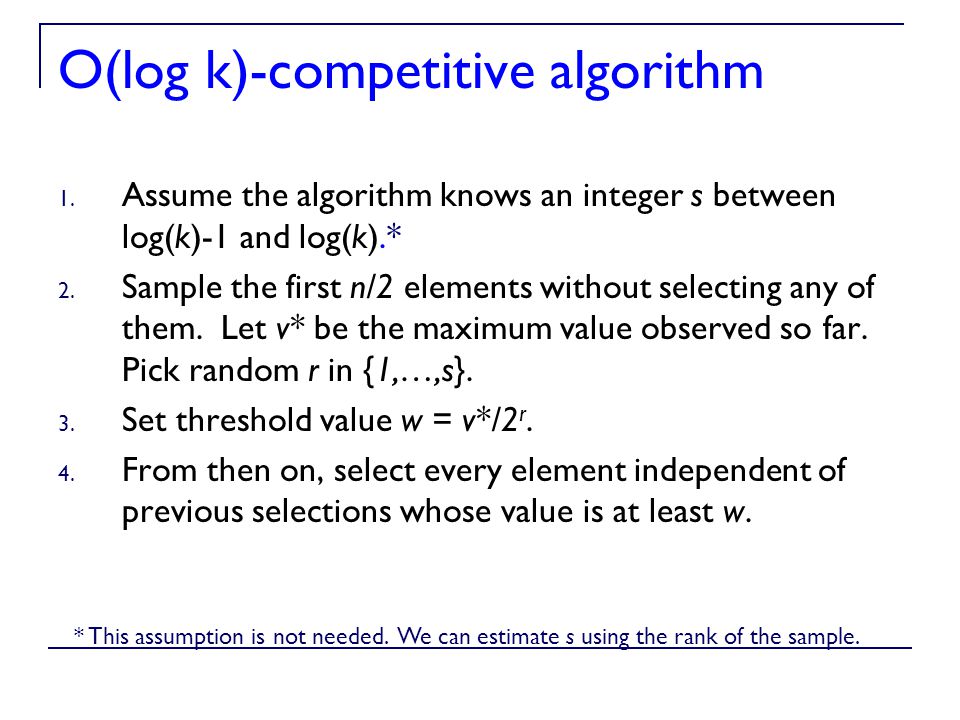 O(log k)-competitive algorithm

1. Assume the algorithm knows an integer $s$ between log($k$)-1 and log($k$).*
2. Sample the first $n/2$ elements without selecting any of them. Let $v^*$ be the maximum value observed so far. Pick random $r$ in $\{1,\ldots,s\}$.
3. Set threshold value $w = v^*/2^r$.
4. From then on, select every element independent of previous selections whose value is at least $w$.

* This assumption is not needed. We can estimate $s$ using the rank of the sample.